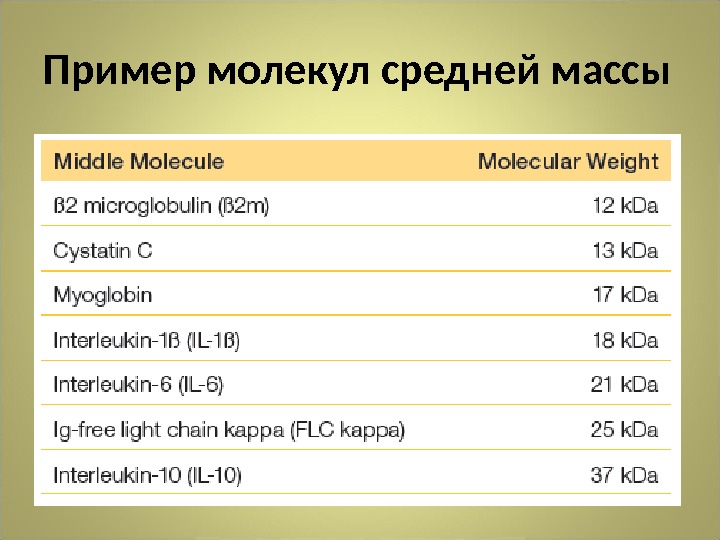 Пример молекул средней массы

| Middle Molecule | Molecular Weight |
|---|---|
| ß2 microglobulin (ß2m) | 12 kDa |
| Cystatin C | 13 kDa |
| Myoglobin | 17 kDa |
| Interleukin-1ß (IL-1ß) | 18 kDa |
| Interleukin-6 (IL-6) | 21 kDa |
| Ig-free light chain kappa (FLC kappa) | 25 kDa |
| Interleukin-10 (IL-10) | 37 kDa |